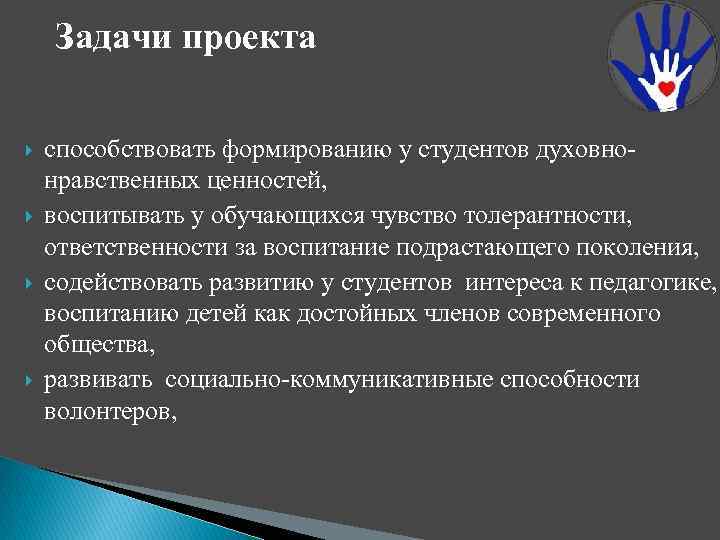 Задачи проекта

способствовать формированию у студентов духовно-нравственных ценностей,

воспитывать у обучающихся чувство толерантности, ответственности за воспитание подрастающего поколения,

содействовать развитию у студентов интереса к педагогике, воспитанию детей как достойных членов современного общества,

развивать социально-коммуникативные способности волонтеров,